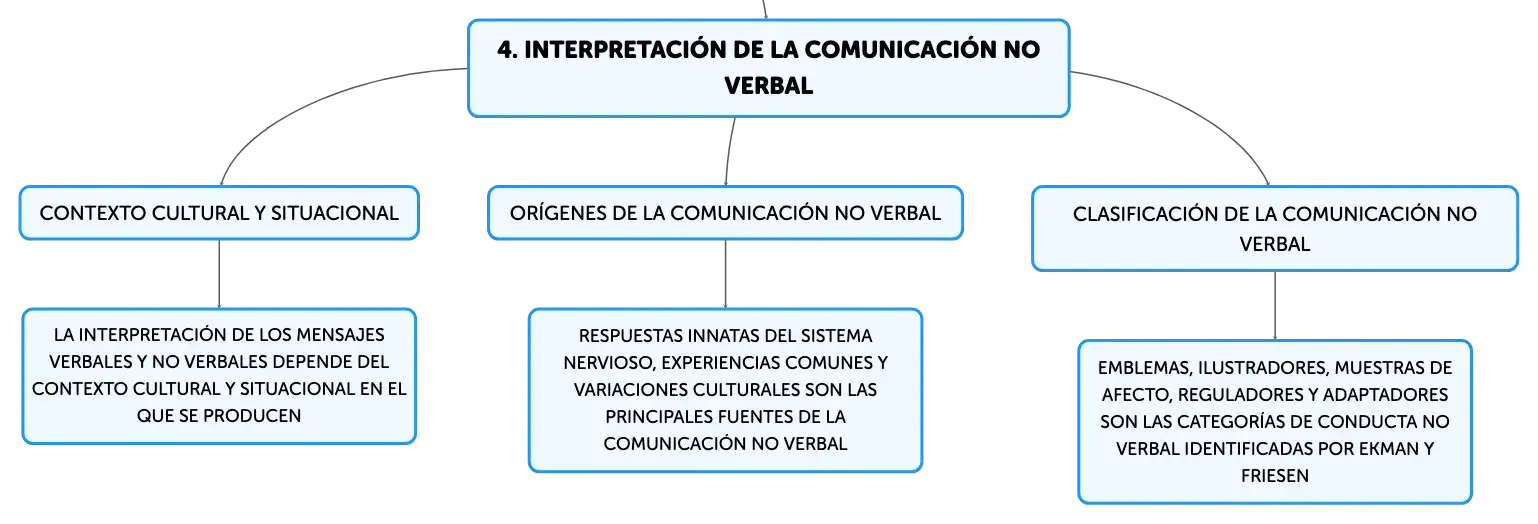 4. INTERPRETACIÓN DE LA COMUNICACIÓN NO VERBAL

CONTEXTO CULTURAL Y SITUACIONAL

LA INTERPRETACIÓN DE LOS MENSAJES VERBALES Y NO VERBALES DEPENDE DEL CONTEXTO CULTURAL Y SITUACIONAL EN EL QUE SE PRODUCEN

ORÍGENES DE LA COMUNICACIÓN NO VERBAL

RESPUESTAS INNATAS DEL SISTEMA NERVIOSO, EXPERIENCIAS COMUNES Y VARIACIONES CULTURALES SON LAS PRINCIPALES FUENTES DE LA COMUNICACIÓN NO VERBAL

CLASIFICACIÓN DE LA COMUNICACIÓN NO VERBAL

EMBLEMAS, ILUSTRADORES, MUESTRAS DE AFECTO, REGULADORES Y ADAPTADORES SON LAS CATEGORÍAS DE CONDUCTA NO VERBAL IDENTIFICADAS POR EKMAN Y FRIESEN